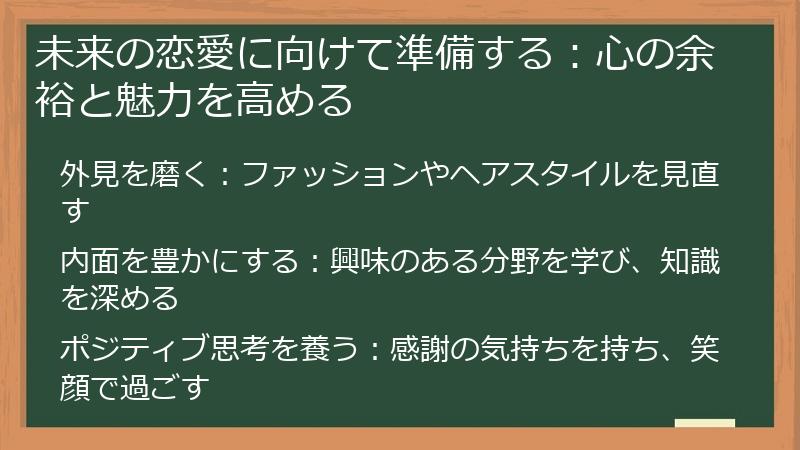 未来の恋愛に向けて準備する：心の余裕と魅力を高める

外見を磨く：ファッションやヘアスタイルを見直す

内面を豊かにする：興味のある分野を学び、知識を深める

ポジティブ思考を養う：感謝の気持ちを持ち、笑顔で過ごす